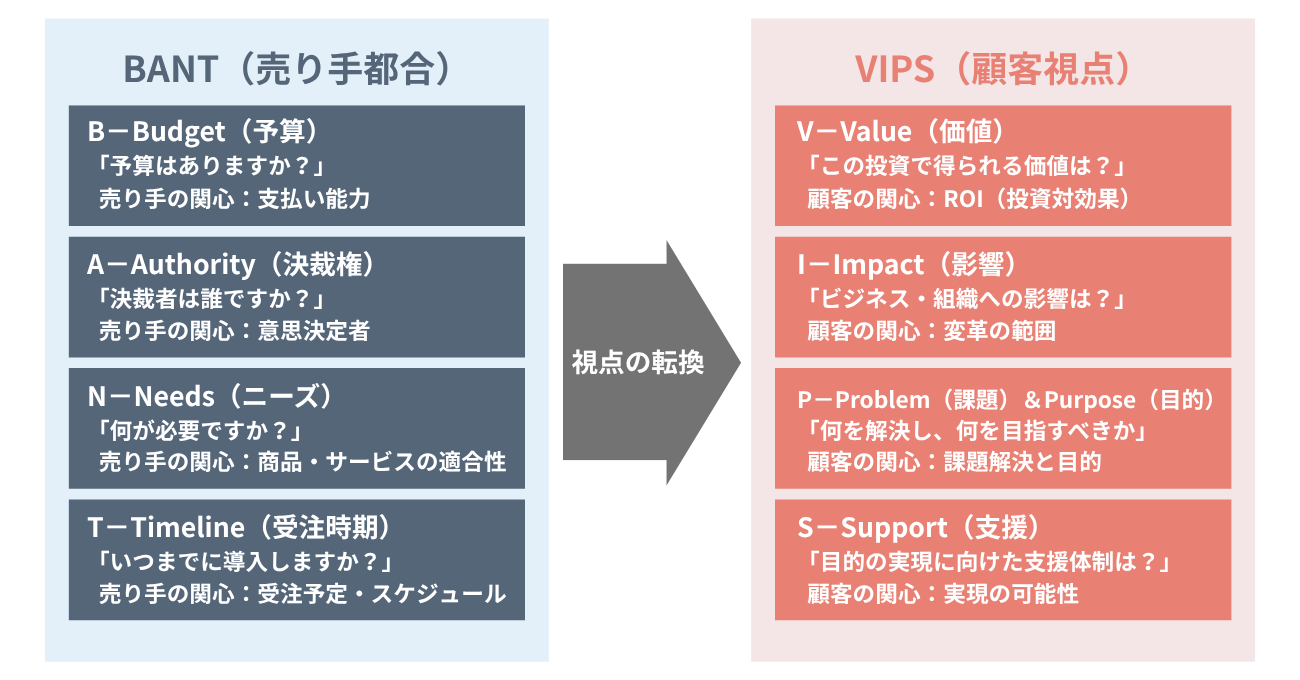 BANT（売り手都合）

B－Budget（予算）
「予算はありますか？」
売り手の関心：支払い能力

A－Authority（決裁権）
「決裁者は誰ですか？」
売り手の関心：意思決定者

N－Needs（ニーズ）
「何が必要ですか？」
売り手の関心：商品・サービスの適合性

T－Timeline（受注時期）
「いつまでに導入しますか？」
売り手の関心：受注予定・スケジュール

視点の転換

VIPS（顧客視点）

V－Value（価値）
「この投資で得られる価値は？」
顧客の関心：ROI（投資対効果）

I－Impact（影響）
「ビジネス・組織への影響は？」
顧客の関心：変革の範囲

P－Problem（課題）＆Purpose（目的）
「何を解決し、何を目指すべきか」
顧客の関心：課題解決と目的

S－Support（支援）
「目的の実現に向けた支援体制は？」
顧客の関心：実現の可能性